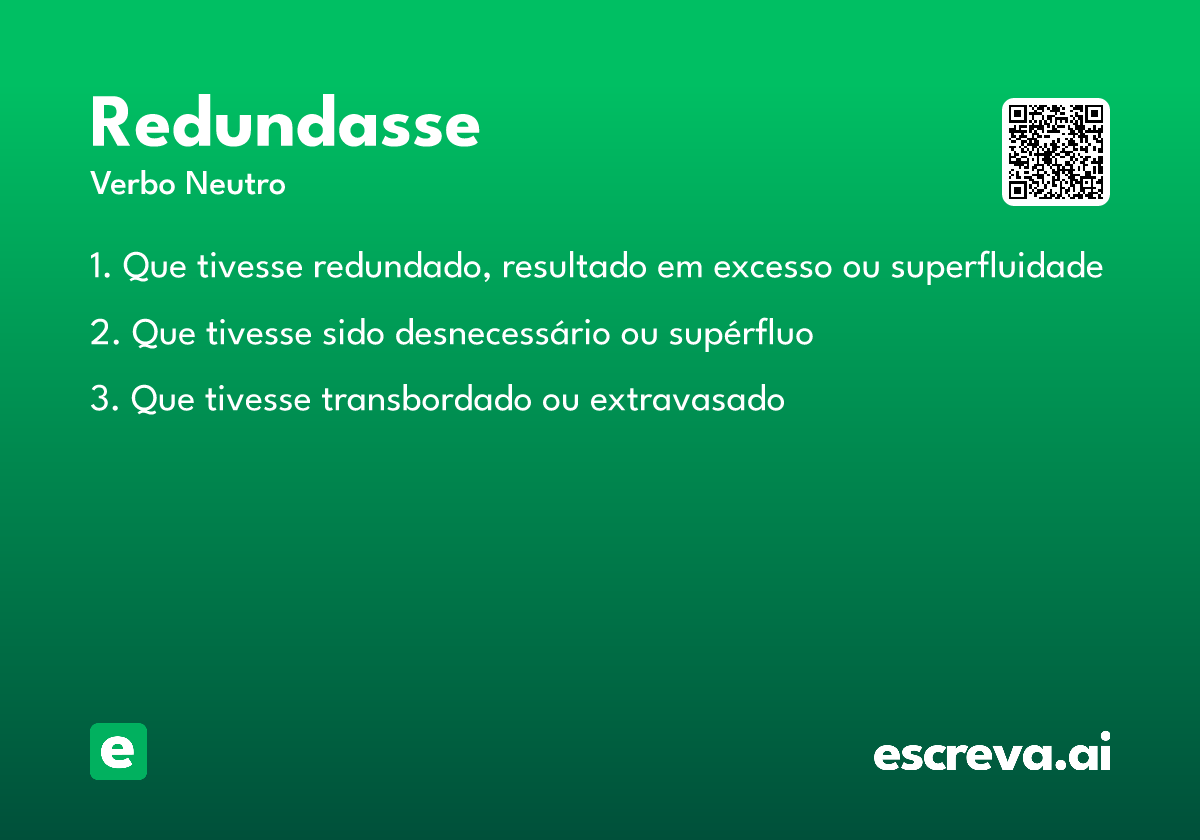 Redundasse
Verbo Neutro

1. Que tivesse redundado, resultado em excesso ou superfluidade

2. Que tivesse sido desnecessário ou supérfluo

3. Que tivesse transbordado ou extravasado

e

escreva.ai